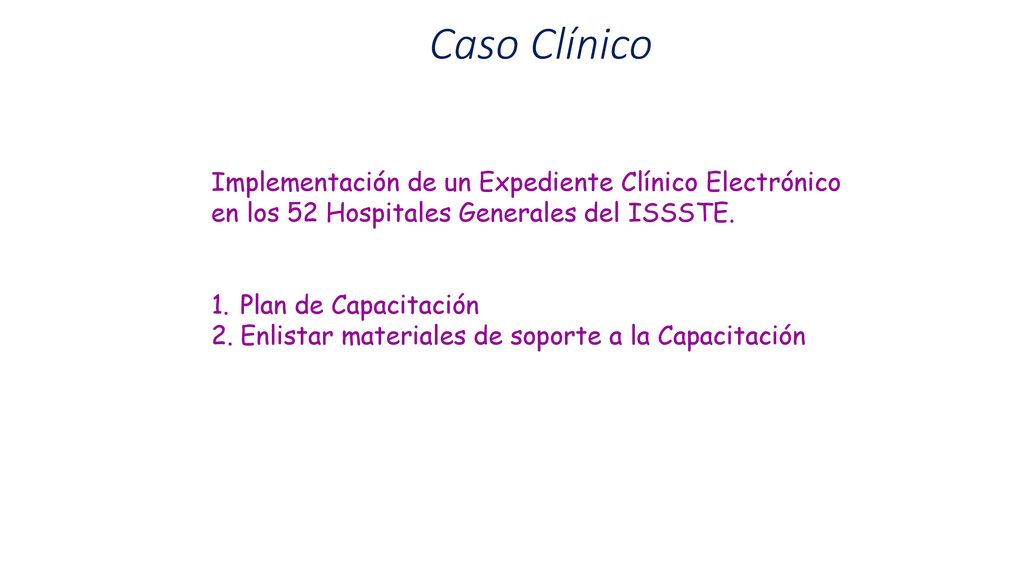 Caso Clínico

Implementación de un Expediente Clínico Electrónico en los 52 Hospitales Generales del ISSSTE.

1. Plan de Capacitación
2. Enlistar materiales de soporte a la Capacitación